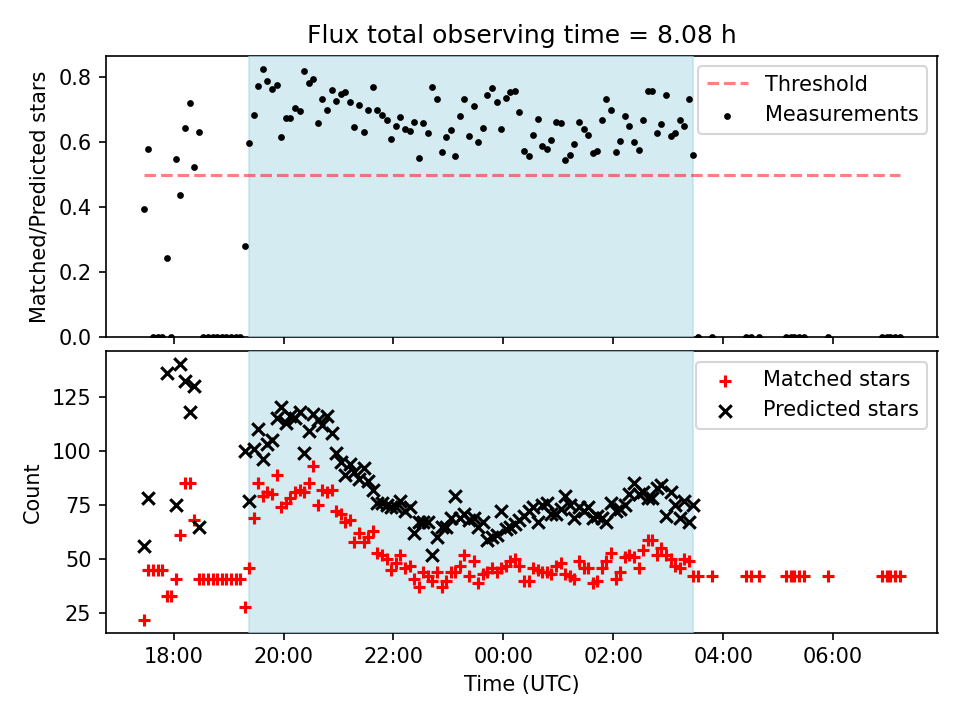 Flux total observing time = 8.08 h

Matched/Predicted stars

0.8
0.6
0.4
0.2
0.0

Threshold
Measurements

Count

125
100
75
50
25

Matched stars
Predicted stars

18:00
20:00
22:00
00:00
02:00
04:00
06:00

Time (UTC)